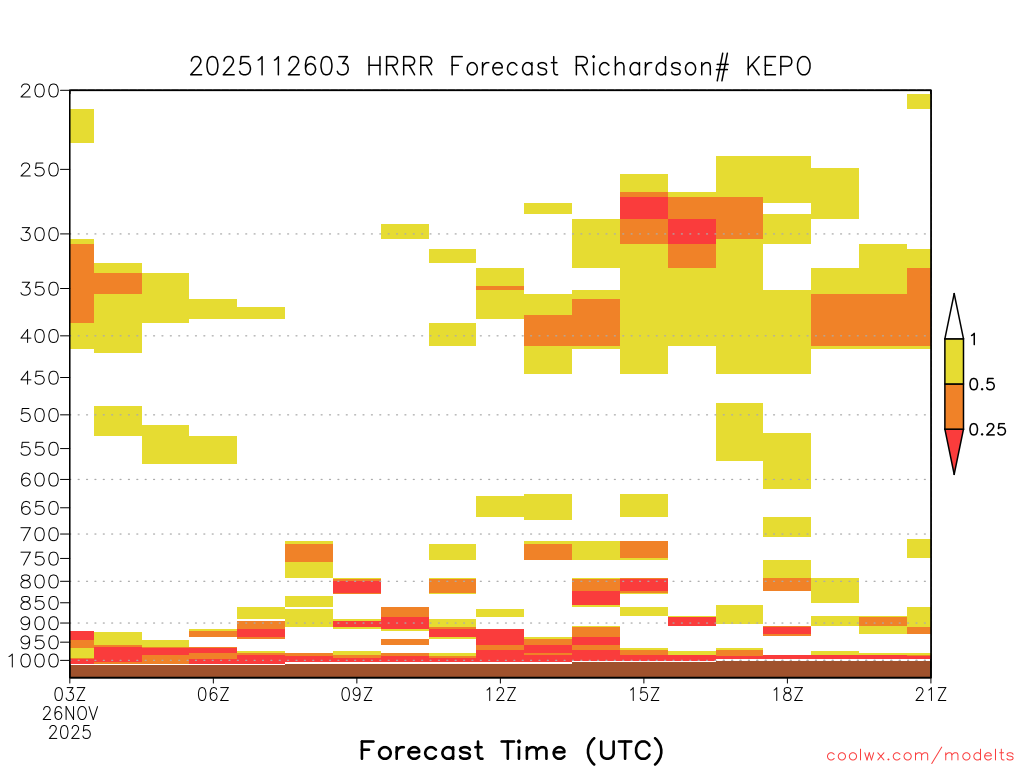 2025112603 HRRR Forecast Richardson# KEPO

200
250
300
350
400
450
500
550
600
650
700
750
800
850
900
950
1000

1
0.5
0.25

03Z
26NOV
2025
06Z
09Z
12Z
15Z
18Z
21Z

Forecast Time (UTC)

coolwx.com/modelts